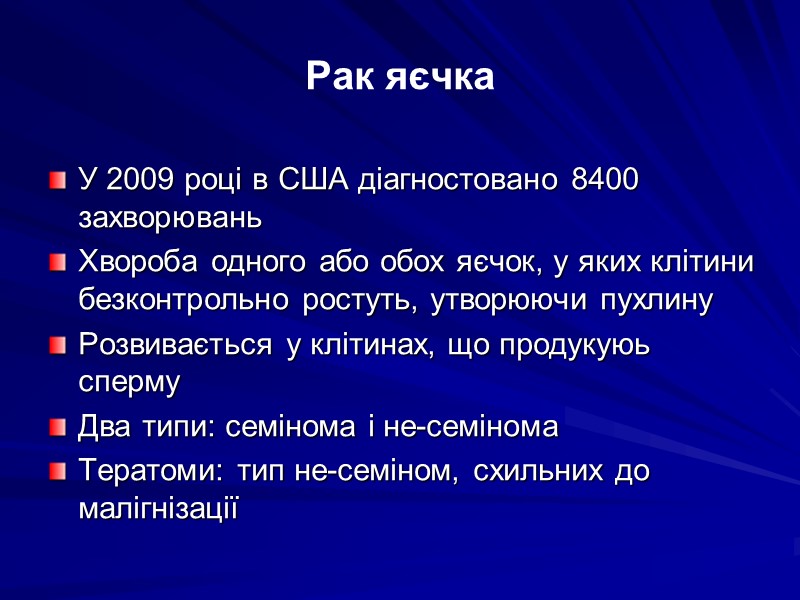 Рак яєчка

У 2009 році в США діагностовано 8400 захворювань

Хвороба одного або обох яєчок, у яких клітини безконтрольно ростуть, утворюючи пухлину

Розвивається у клітинах, що продукуюь сперму

Два типи: семінома і не-семінома

Тератоми: тип не-семіном, схильних до малігнізації